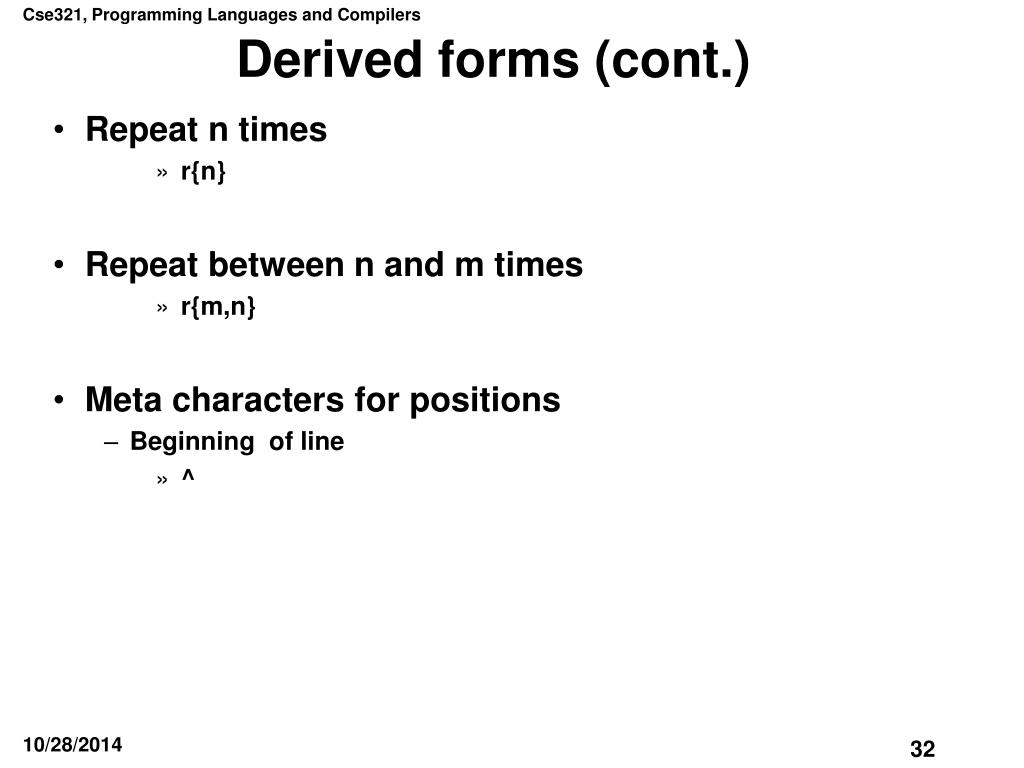 Cse321, Programming Languages and Compilers

Derived forms (cont.)

• Repeat n times
» r{n}

• Repeat between n and m times
» r{m,n}

• Meta characters for positions
– Beginning of line
» ^

10/28/2014

32